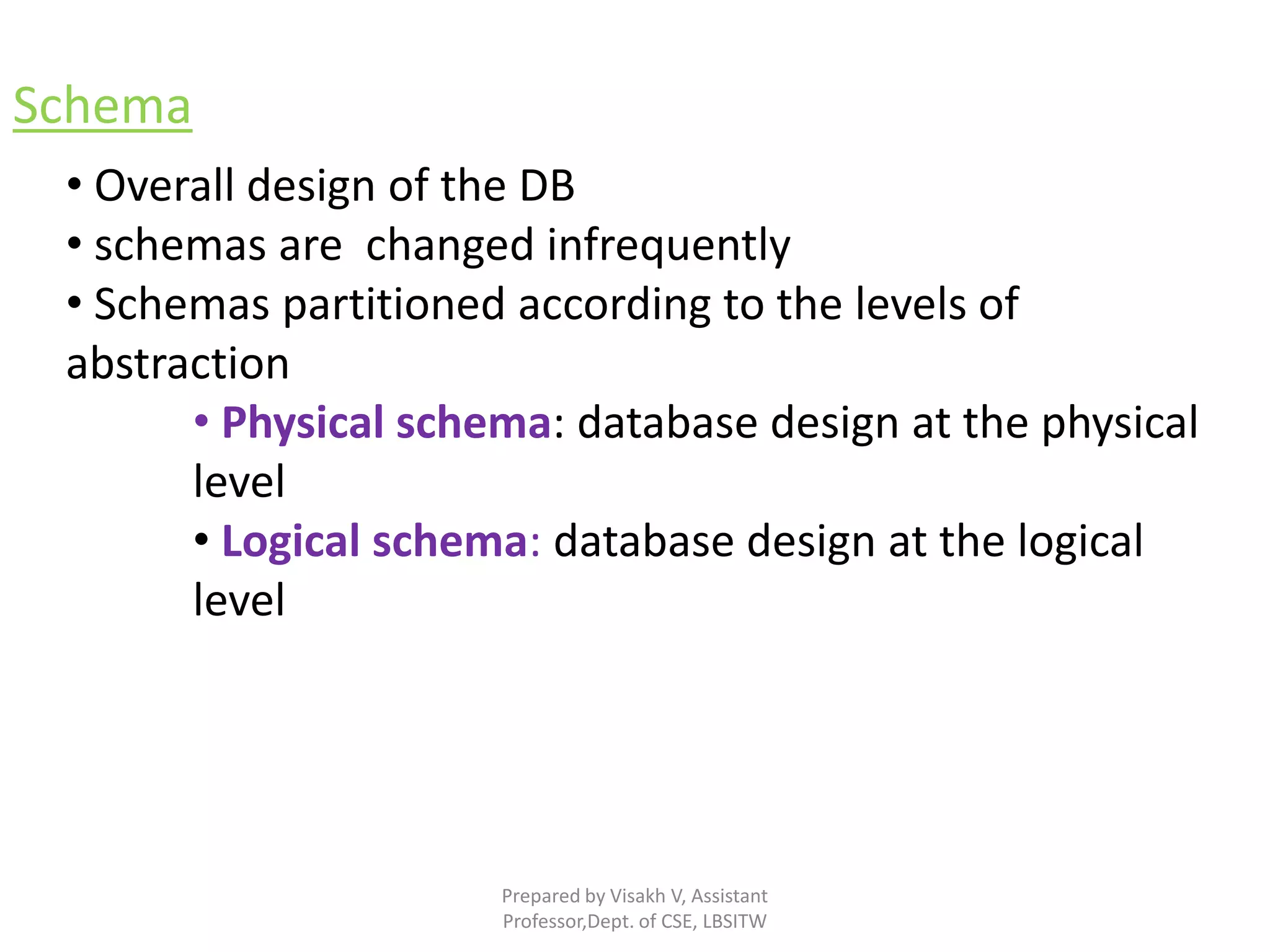 Schema

• Overall design of the DB
• schemas are  changed infrequently
• Schemas partitioned according to the levels of abstraction
• Physical schema: database design at the physical level
• Logical schema: database design at the logical level

Prepared by Visakh V, Assistant Professor,Dept. of CSE, LBSITW